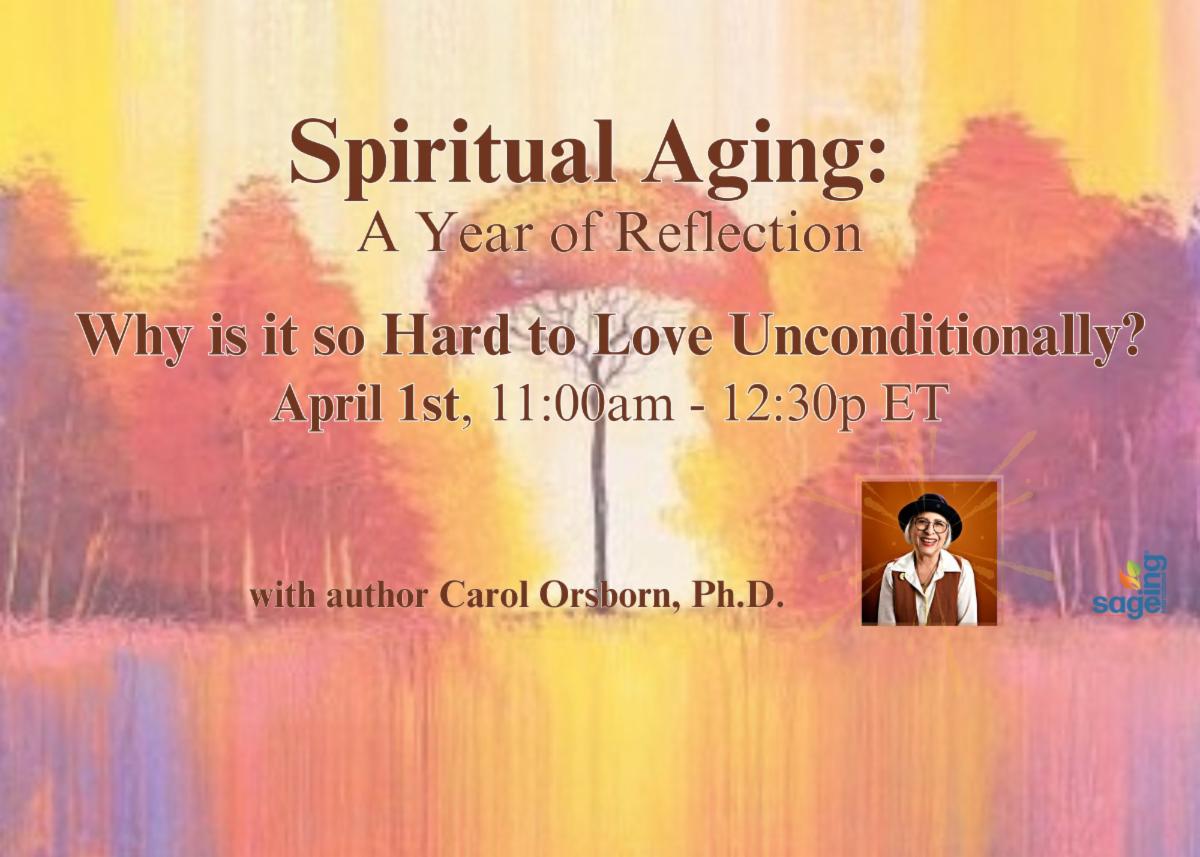 Spiritual Aging:
A Year of Reflection

Why is it so Hard to Love Unconditionally?
April 1st, 11:00am - 12:30p ET

with author Carol Orsborn, Ph.D.

sageing